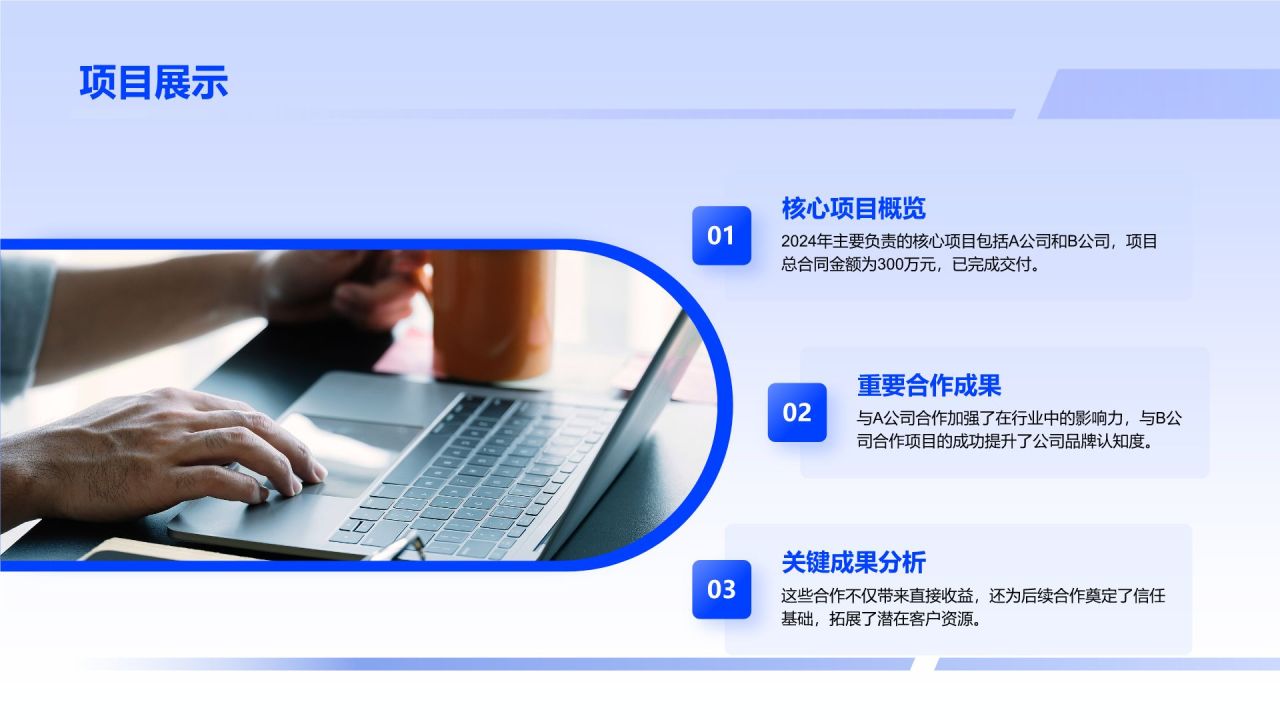 项目展示

01
核心项目概览
2024年主要负责的核心项目包括A公司和B公司，项目总合同金额为300万元，已完成交付。

02
重要合作成果
与A公司合作加强了在行业中的影响力，与B公司合作项目的成功提升了公司品牌认知度。

03
关键成果分析
这些合作不仅带来直接收益，还为后续合作奠定了信任基础，拓展了潜在客户资源。